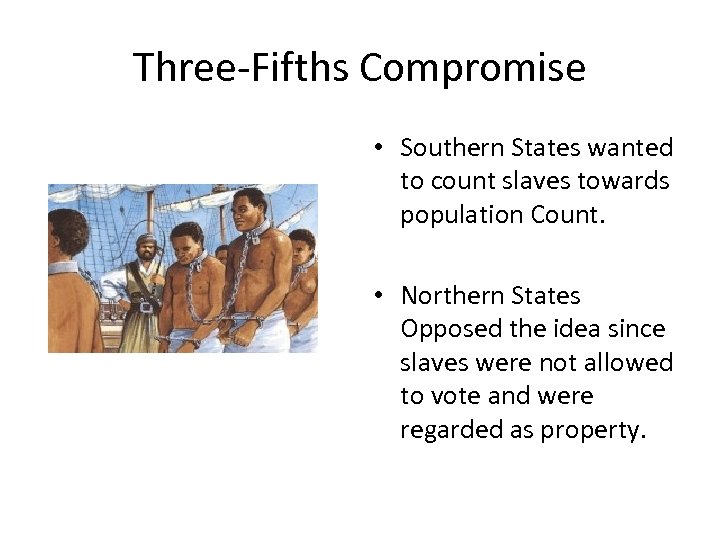 Three-Fifths Compromise

• Southern States wanted to count slaves towards population Count.

• Northern States Opposed the idea since slaves were not allowed to vote and were regarded as property.